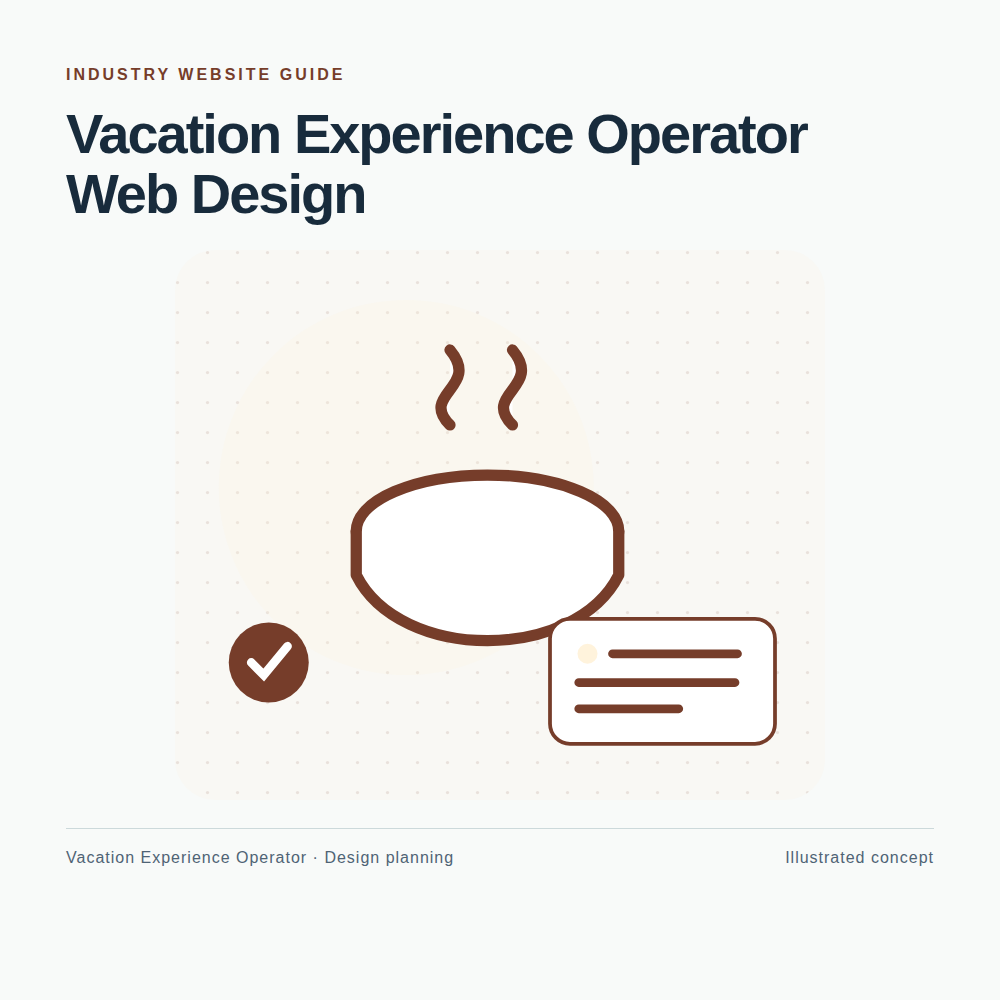 INDUSTRY WEBSITE GUIDE

Vacation Experience Operator Web Design

Vacation Experience Operator · Design planning

Illustrated concept